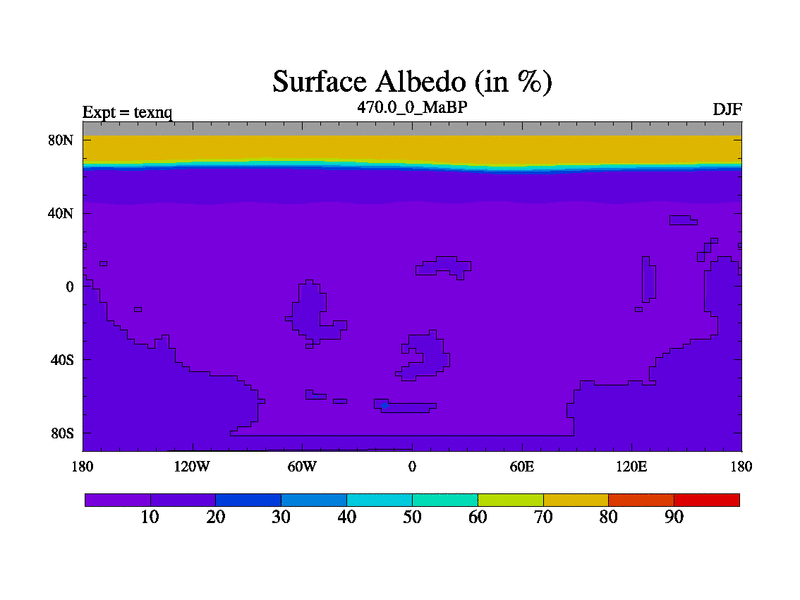 Surface Albedo (in %)

Expt = texnq

470.0_0_MaBP

DJF

80N
40N
0
40S
80S

180
120W
60W
0
60E
120E
180

10
20
30
40
50
60
70
80
90